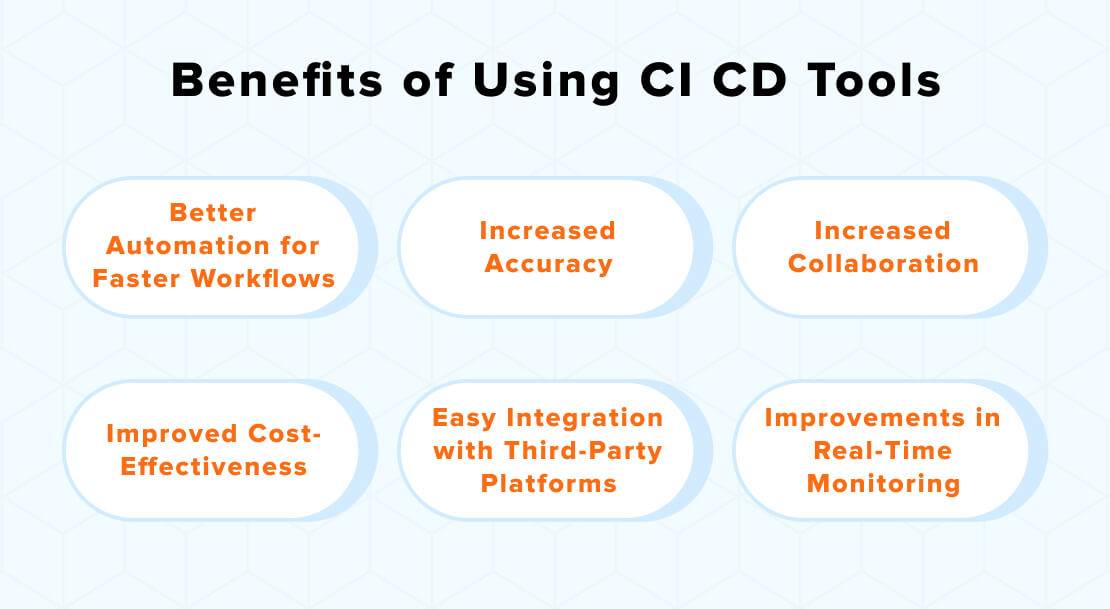 Benefits of Using CI CD Tools

Better Automation for Faster Workflows

Increased Accuracy

Increased Collaboration

Improved Cost-Effectiveness

Easy Integration with Third-Party Platforms

Improvements in Real-Time Monitoring